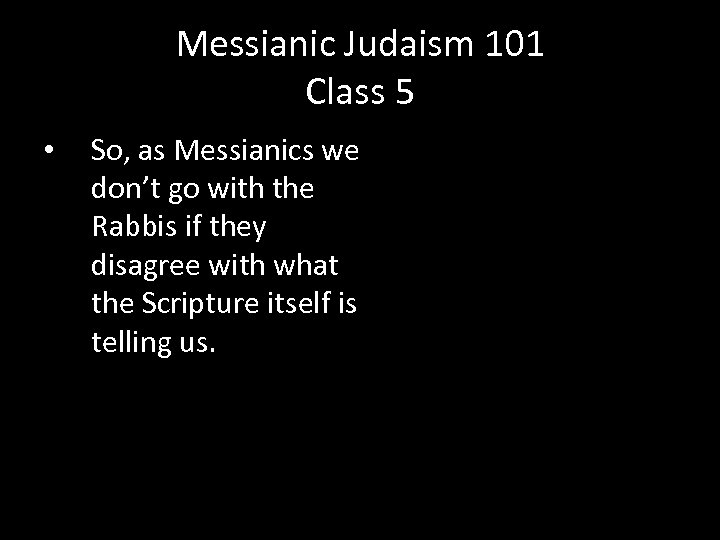 Messianic Judaism 101
Class 5

• So, as Messianics we don’t go with the Rabbis if they disagree with what the Scripture itself is telling us.